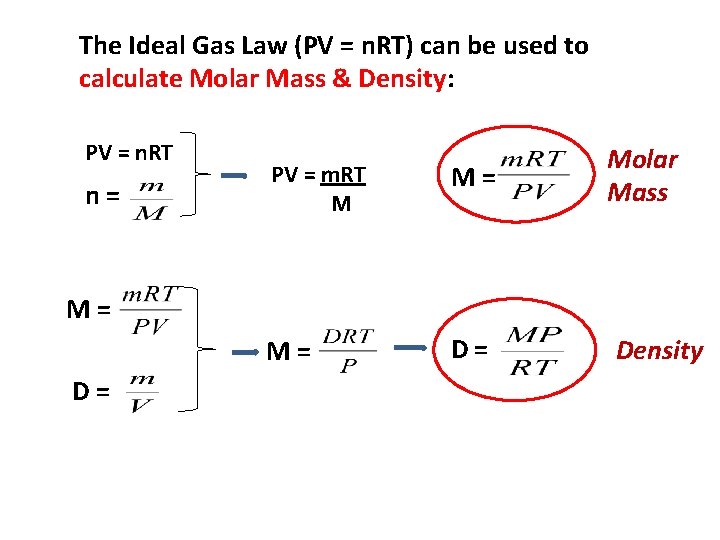 The Ideal Gas Law (PV = nRT) can be used to calculate Molar Mass & Density:

PV = nRT

n = $\frac{m}{M}$

PV = $\frac{mRT}{M}$

M = $\frac{mRT}{PV}$

Molar Mass

M = $\frac{mRT}{PV}$

D = $\frac{m}{V}$

M = $\frac{DRT}{P}$

D = $\frac{MP}{RT}$

Density